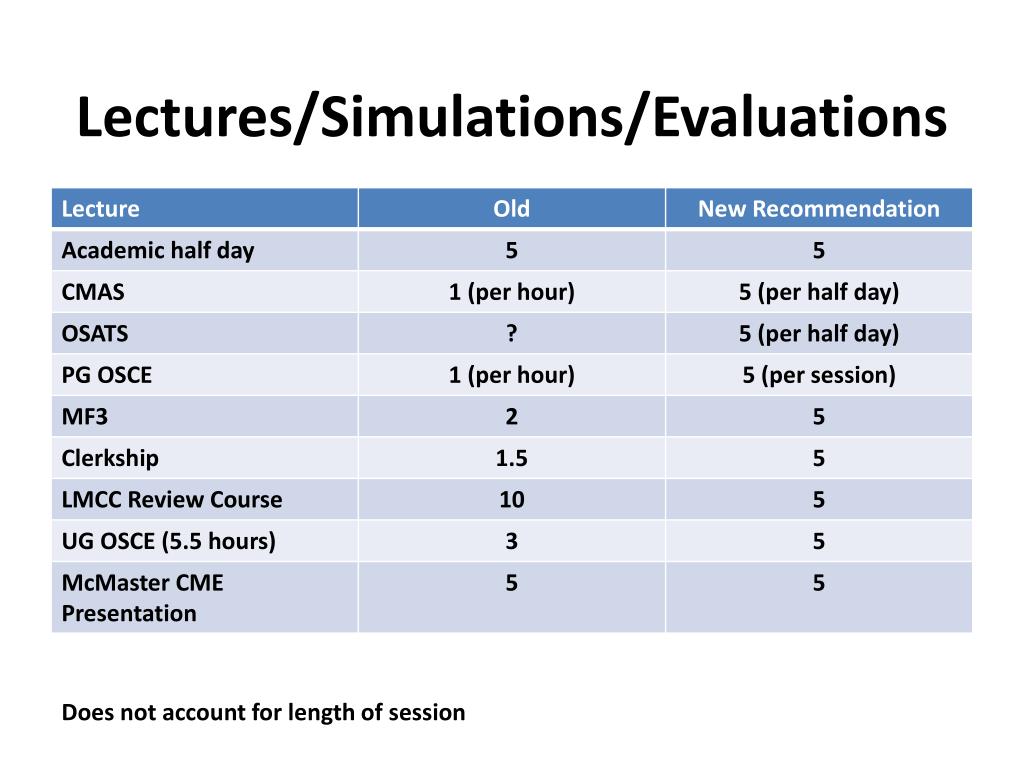 Lectures/Simulations/Evaluations

| Lecture | Old | New Recommendation |
|---|---|---|
| Academic half day | 5 | 5 |
| CMAS | 1 (per hour) | 5 (per half day) |
| OSATS | ? | 5 (per half day) |
| PG OSCE | 1 (per hour) | 5 (per session) |
| MF3 | 2 | 5 |
| Clerkship | 1.5 | 5 |
| LMCC Review Course | 10 | 5 |
| UG OSCE (5.5 hours) | 3 | 5 |
| McMaster CME Presentation | 5 | 5 |

Does not account for length of session